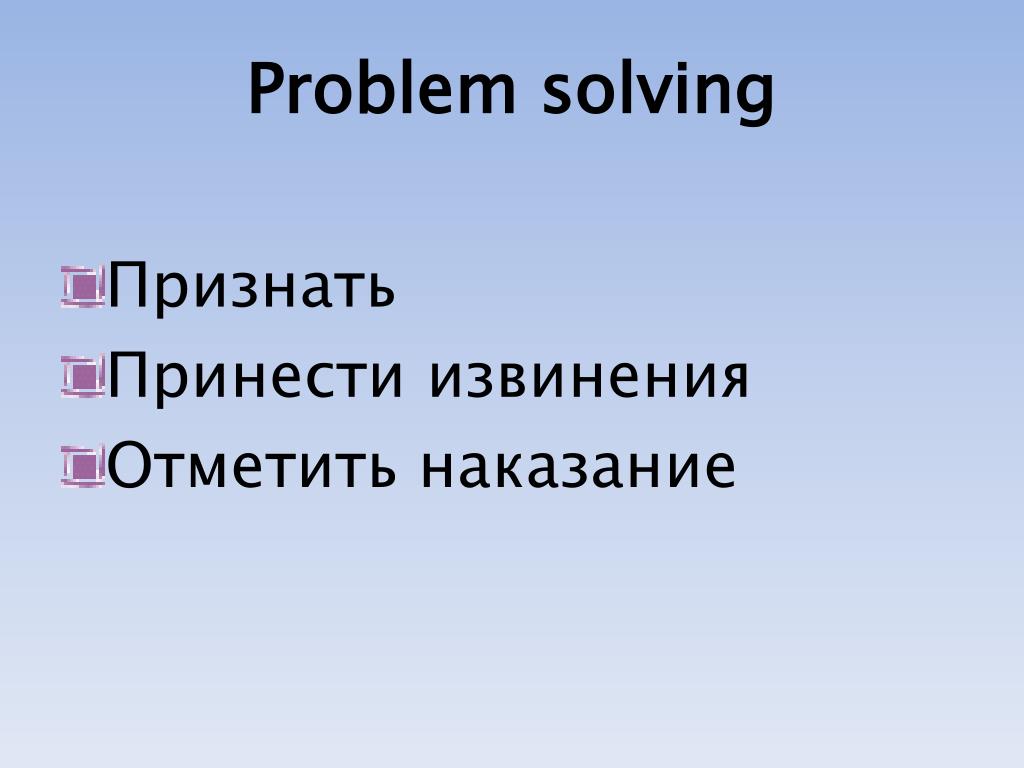 Problem solving

Признать
Принести извинения
Отметить наказание